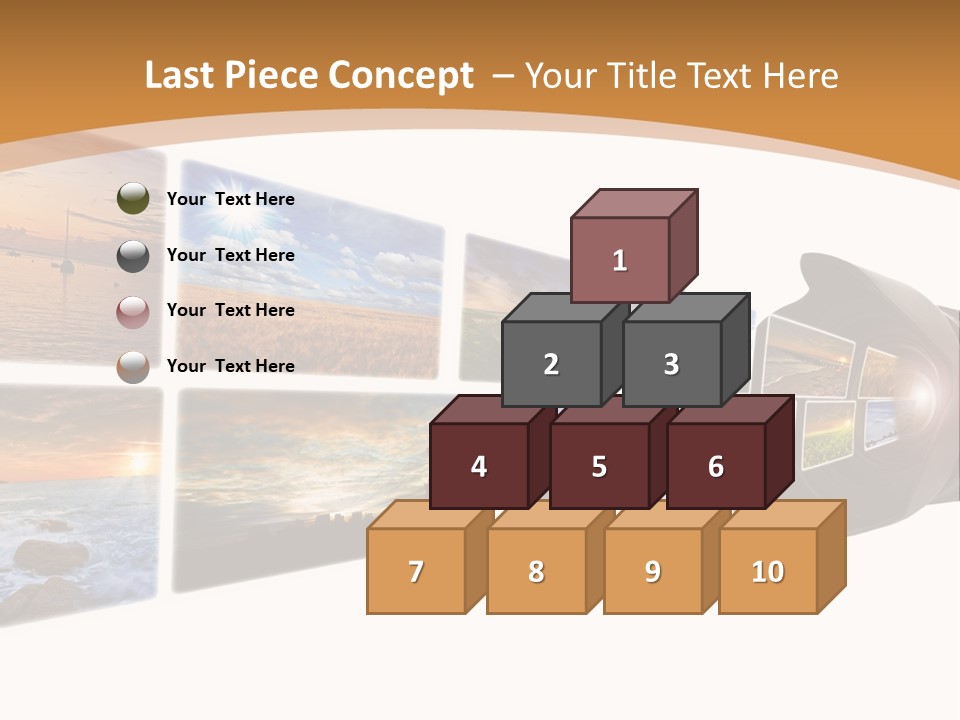 Last Piece Concept – Your Title Text Here

Your Text Here

Your Text Here

Your Text Here

Your Text Here

1

2

3

4

5

6

7

8

9

10